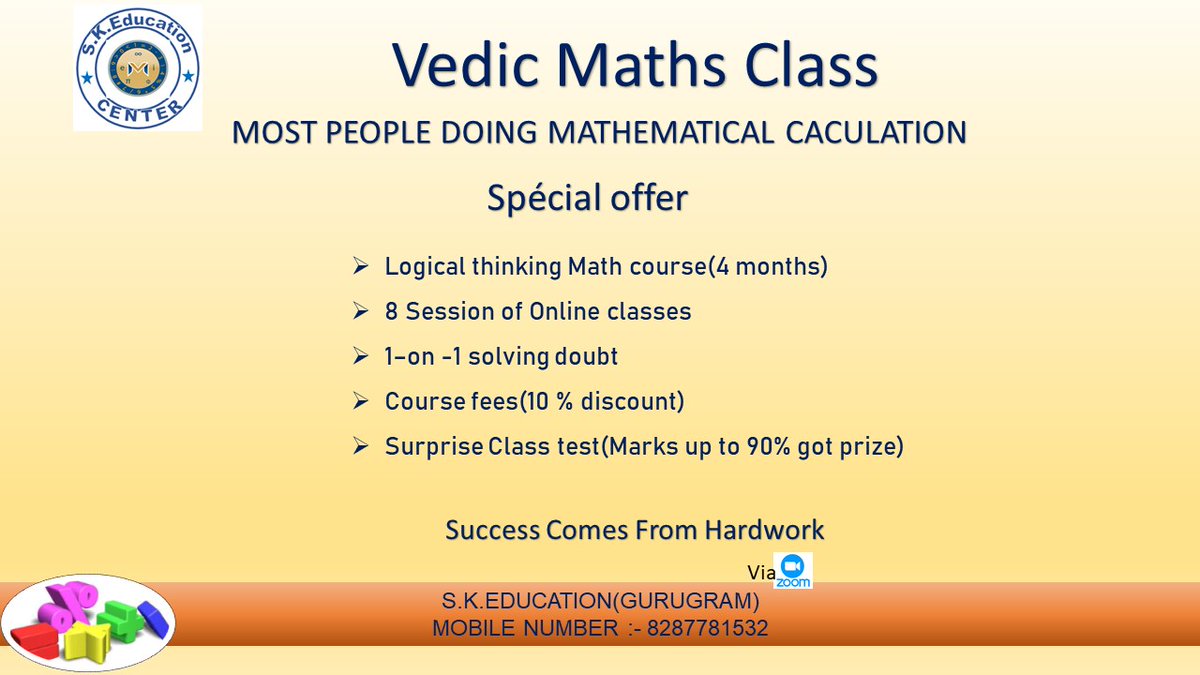 S.K.Education
CENTER

Vedic Maths Class

MOST PEOPLE DOING MATHEMATICAL CACULATION

Spécial offer

➢ Logical thinking Math course(4 months)
➢ 8 Session of Online classes
➢ 1-on -1 solving doubt
➢ Course fees(10 % discount)
➢ Surprise Class test(Marks up to 90% got prize)

Success Comes From Hardwork

Via zoom

S.K.EDUCATION(GURUGRAM)
MOBILE NUMBER :- 8287781532